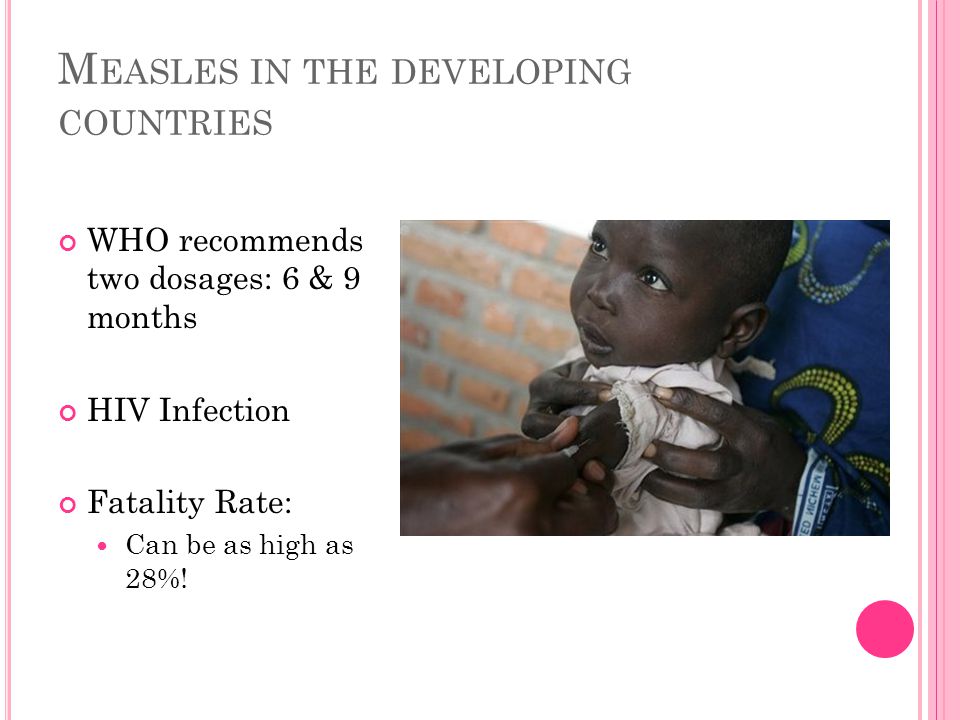 MEASLES IN THE DEVELOPING COUNTRIES

WHO recommends two dosages: 6 & 9 months

HIV Infection

Fatality Rate:

Can be as high as 28%!